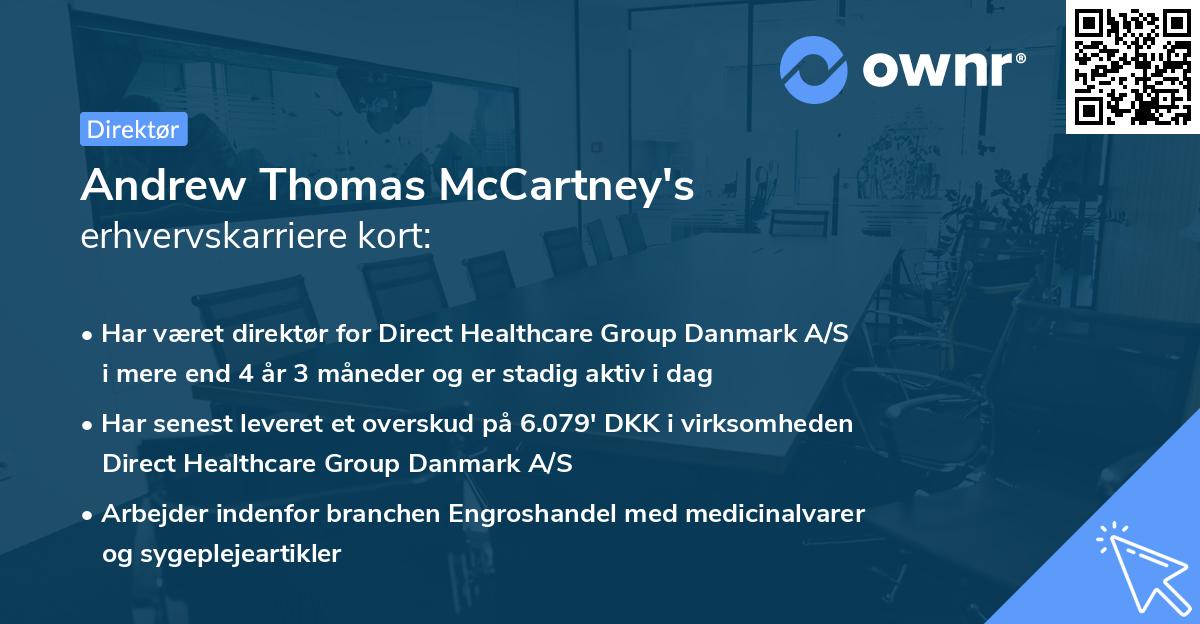 ownr®

Direktør

Andrew Thomas McCartney's erhvervskarriere kort:

• Har været direktør for Direct Healthcare Group Danmark A/S i mere end 4 år 3 måneder og er stadig aktiv i dag

• Har senest leveret et overskud på 6.079' DKK i virksomheden Direct Healthcare Group Danmark A/S

• Arbejder indenfor branchen Engroshandel med medicinalvarer og sygeplejeartikler